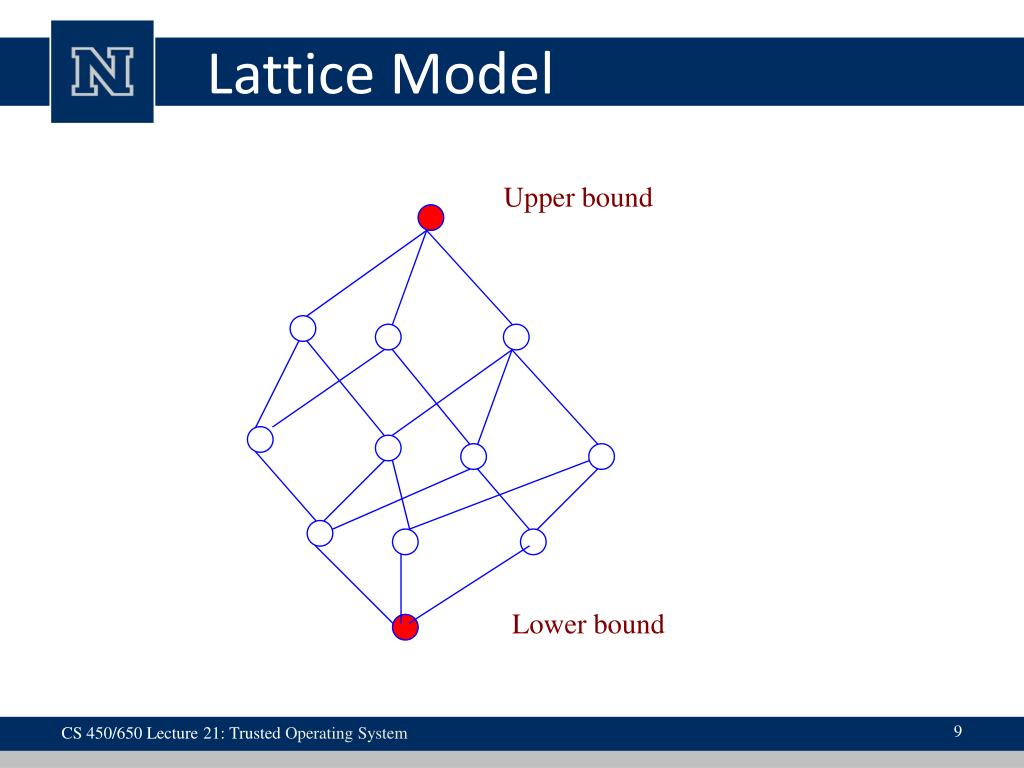 N

Lattice Model

Upper bound

Lower bound

CS 450/650 Lecture 21: Trusted Operating System

9